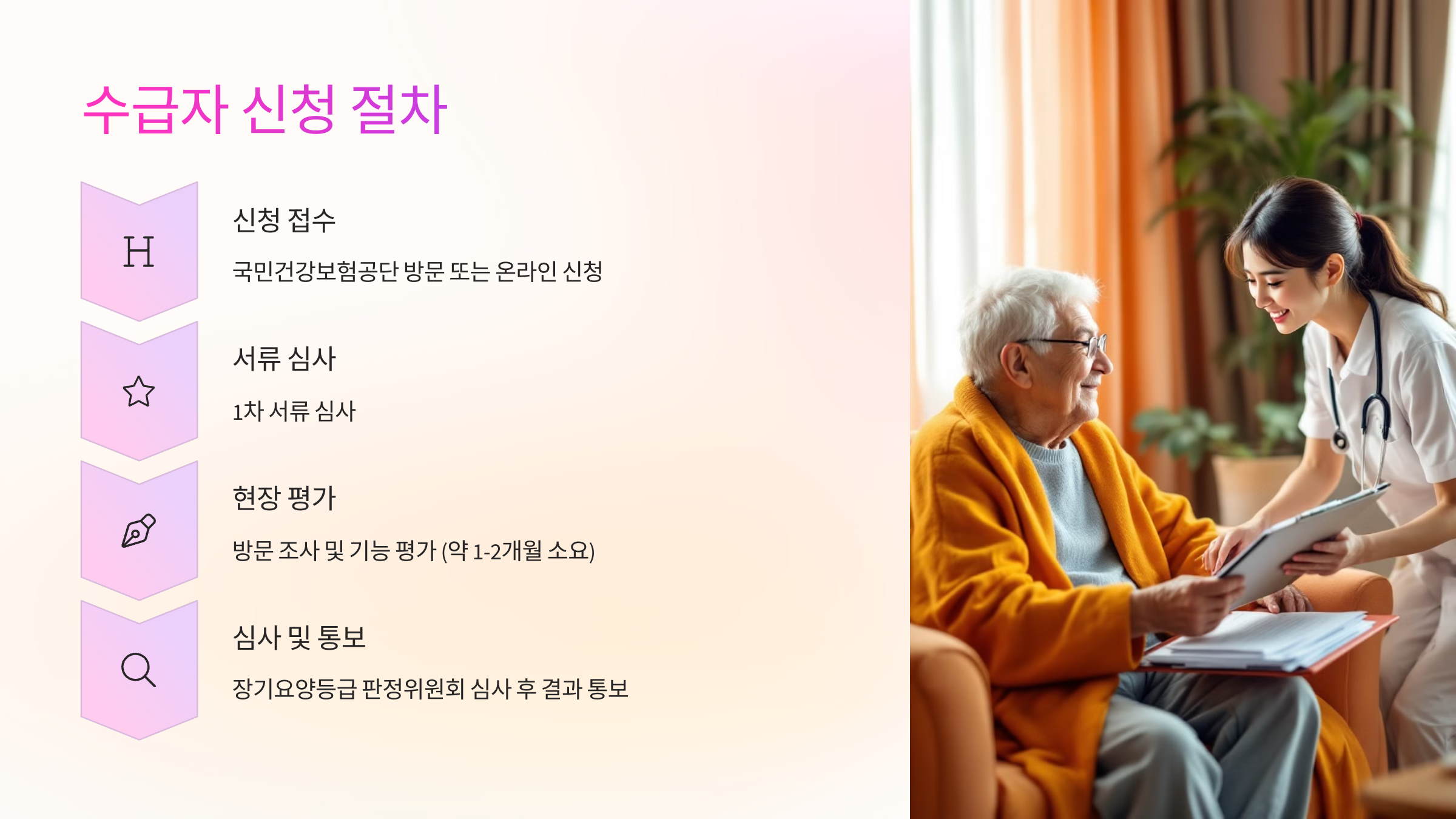 수급자 신청 절차

H

신청 접수

국민건강보험공단 방문 또는 온라인 신청

서류 심사

1차 서류 심사

현장 평가

방문 조사 및 기능 평가 (약 1-2개월 소요)

심사 및 통보

장기요양등급 판정위원회 심사 후 결과 통보